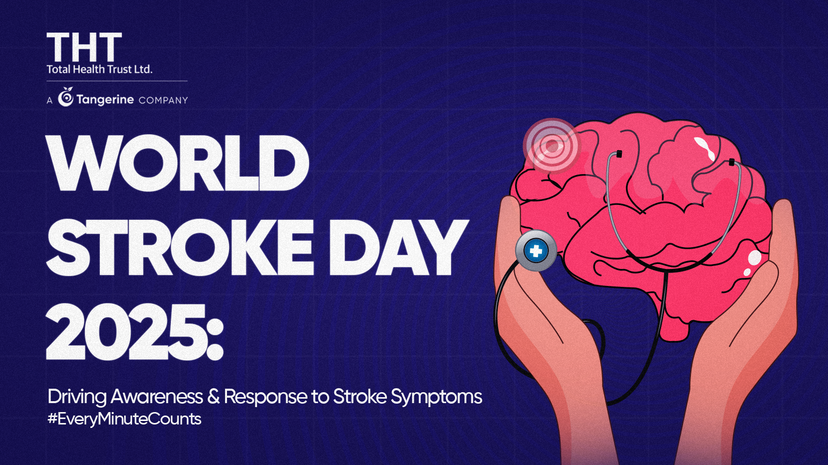 THT
Total Health Trust Ltd.
A Tangerine COMPANY

WORLD STROKE DAY 2025:

Driving Awareness & Response to Stroke Symptoms
#EveryMinuteCounts